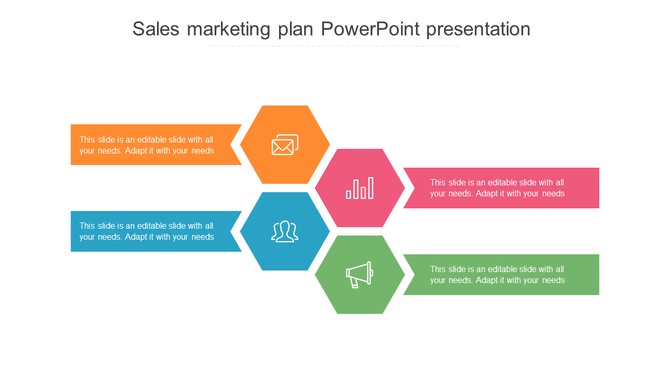 Sales marketing plan PowerPoint presentation

This slide is an editable slide with all your needs. Adapt it with your needs

This slide is an editable slide with all your needs. Adapt it with your needs

This slide is an editable slide with all your needs. Adapt it with your needs

This slide is an editable slide with all your needs. Adapt it with your needs